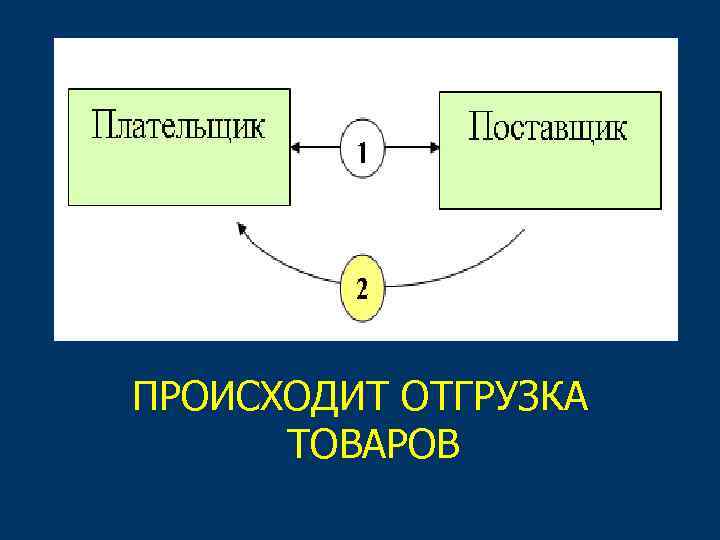 Плательщик

1

Поставщик

2

ПРОИСХОДИТ ОТГРУЗКА ТОВАРОВ